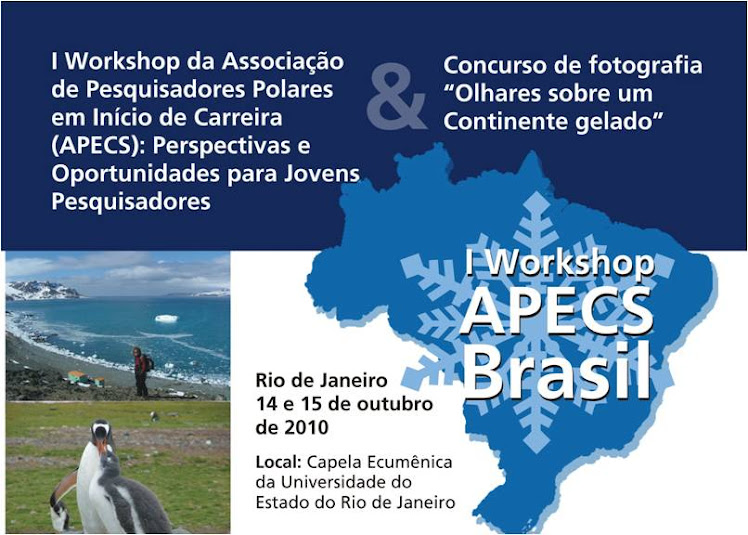 I Workshop da Associação de Pesquisadores Polares em Início de Carreira (APECS): Perspectivas e Oportunidades para Jovens Pesquisadores

&

Concurso de fotografia "Olhares sobre um Continente gelado"

I Workshop APECS Brasil

Rio de Janeiro 14 e 15 de outubro de 2010

Local: Capela Ecumênica da Universidade do Estado do Rio de Janeiro